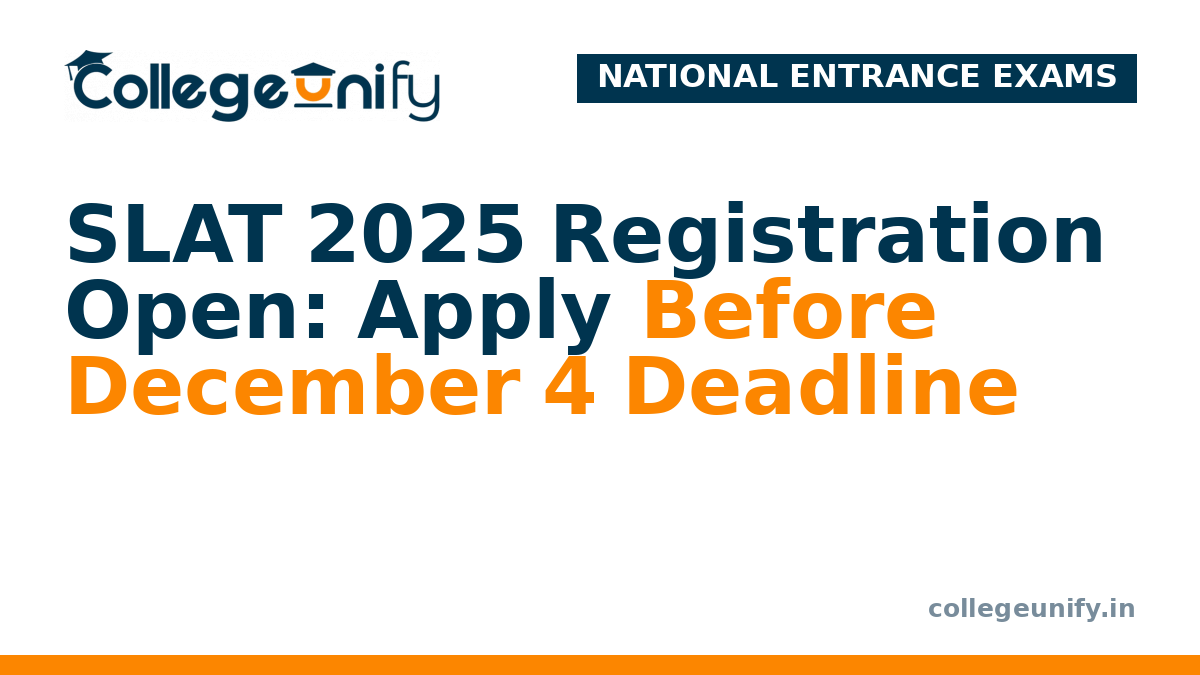 Collegeunify

NATIONAL ENTRANCE EXAMS

SLAT 2025 Registration Open: Apply Before December 4 Deadline

collegeunify.in